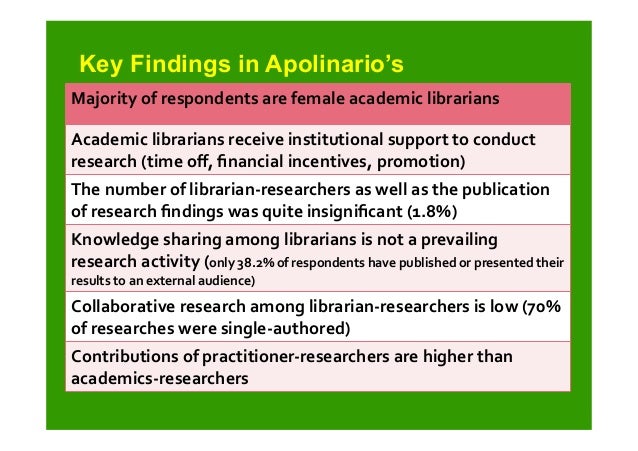 Key Findings in Apolinario's

| Majority of respondents are female academic librarians |
|---|
| Academic librarians receive institutional support to conduct research (time off, financial incentives, promotion) |
| The number of librarian-researchers as well as the publication of research findings was quite insignificant (1.8%) |
| Knowledge sharing among librarians is not a prevailing research activity (only 38.2% of respondents have published or presented their results to an external audience) |
| Collaborative research among librarian-researchers is low (70% of researches were single-authored) |
| Contributions of practitioner-researchers are higher than academics-researchers |